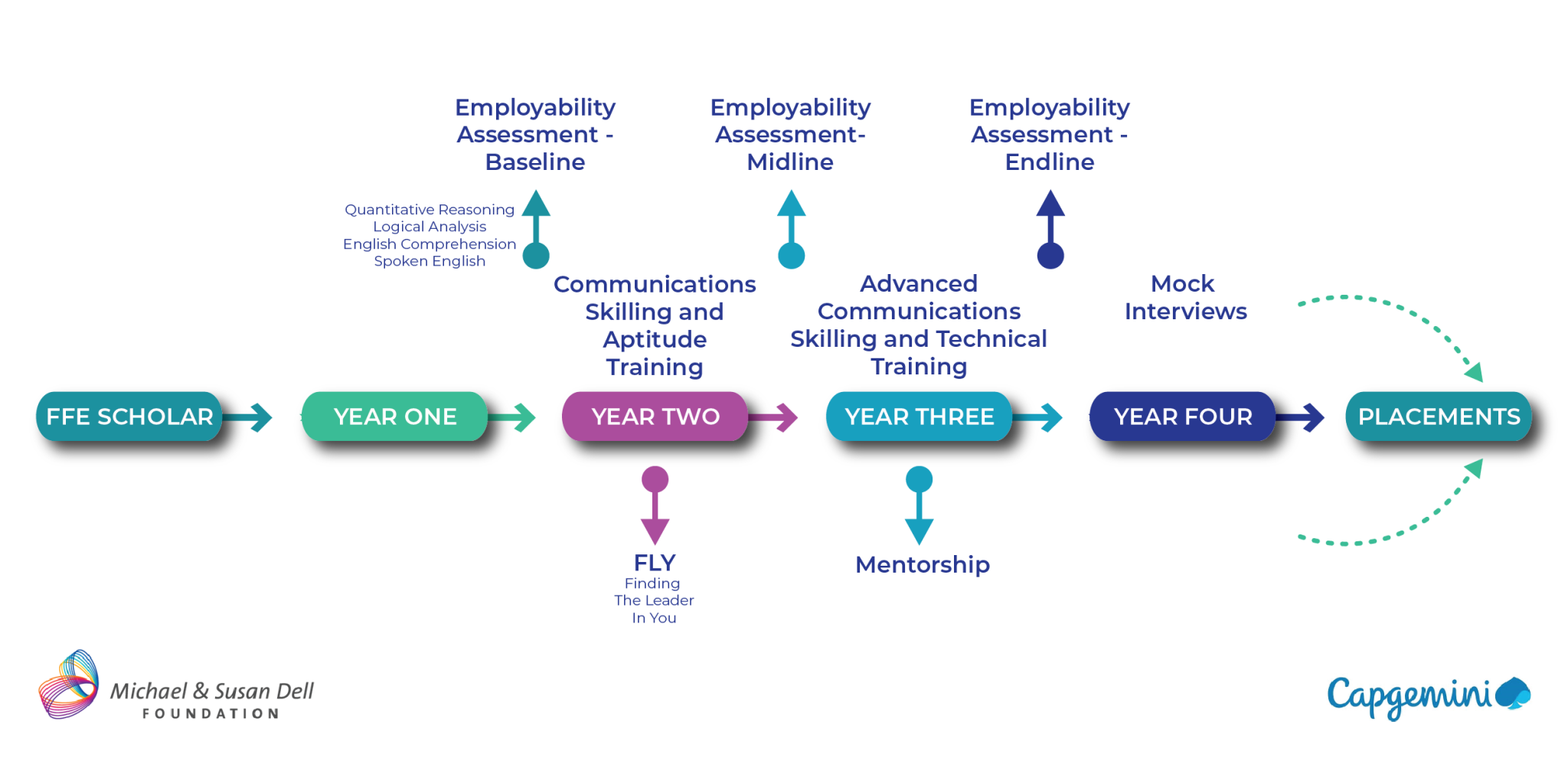 Employability Assessment - Baseline

Employability Assessment- Midline

Employability Assessment - Endline

Quantitative Reasoning
Logical Analysis
English Comprehension
Spoken English

Communications Skilling and Aptitude Training

Advanced Communications Skilling and Technical Training

Mock Interviews

FFE SCHOLAR

YEAR ONE

YEAR TWO

YEAR THREE

YEAR FOUR

PLACEMENTS

FLY
Finding
The Leader
In You

Mentorship

Michael & Susan Dell
FOUNDATION

Capgemini